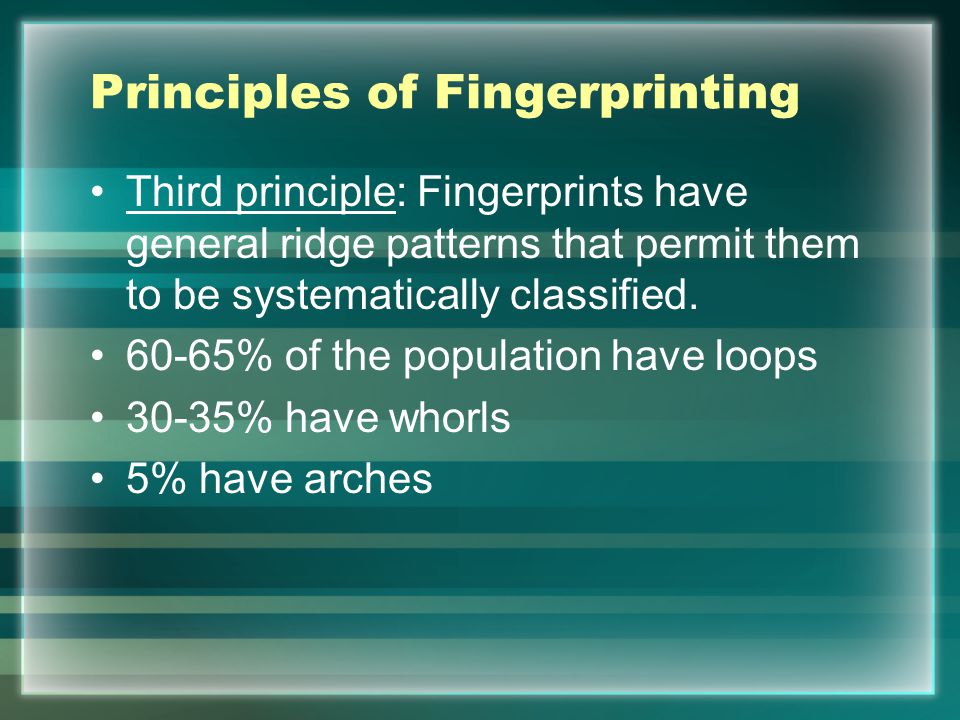 Principles of Fingerprinting

• Third principle: Fingerprints have general ridge patterns that permit them to be systematically classified.
• 60-65% of the population have loops
• 30-35% have whorls
• 5% have arches